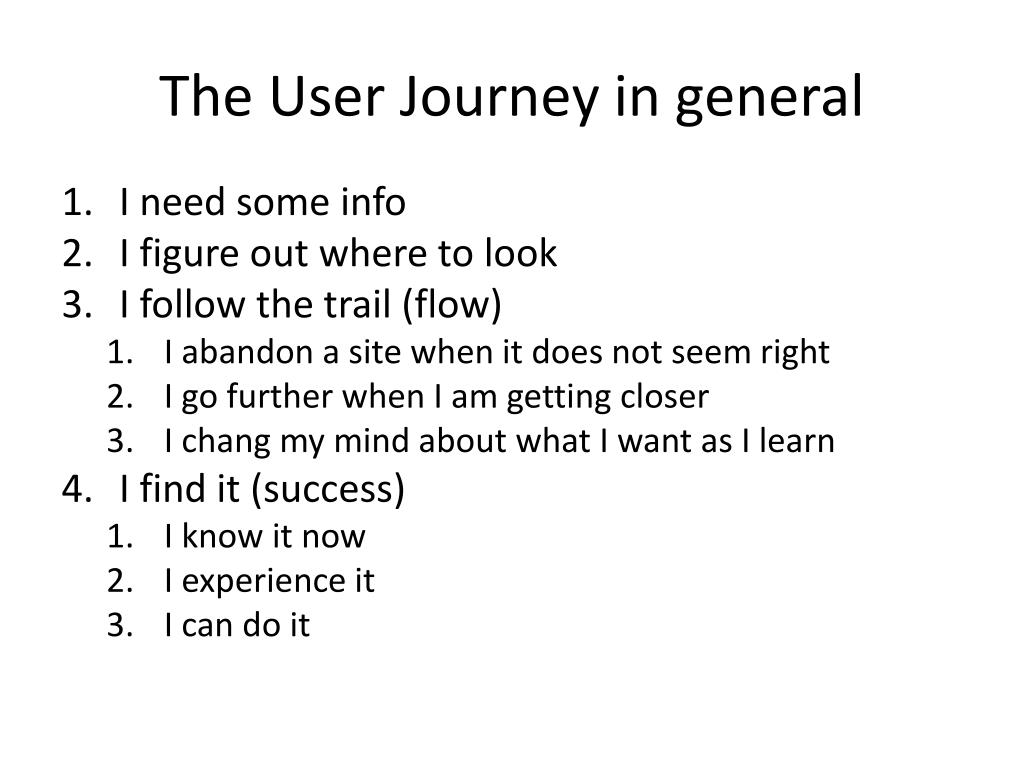 The User Journey in general

1. I need some info
2. I figure out where to look
3. I follow the trail (flow)
   1. I abandon a site when it does not seem right
   2. I go further when I am getting closer
   3. I chang my mind about what I want as I learn
4. I find it (success)
   1. I know it now
   2. I experience it
   3. I can do it